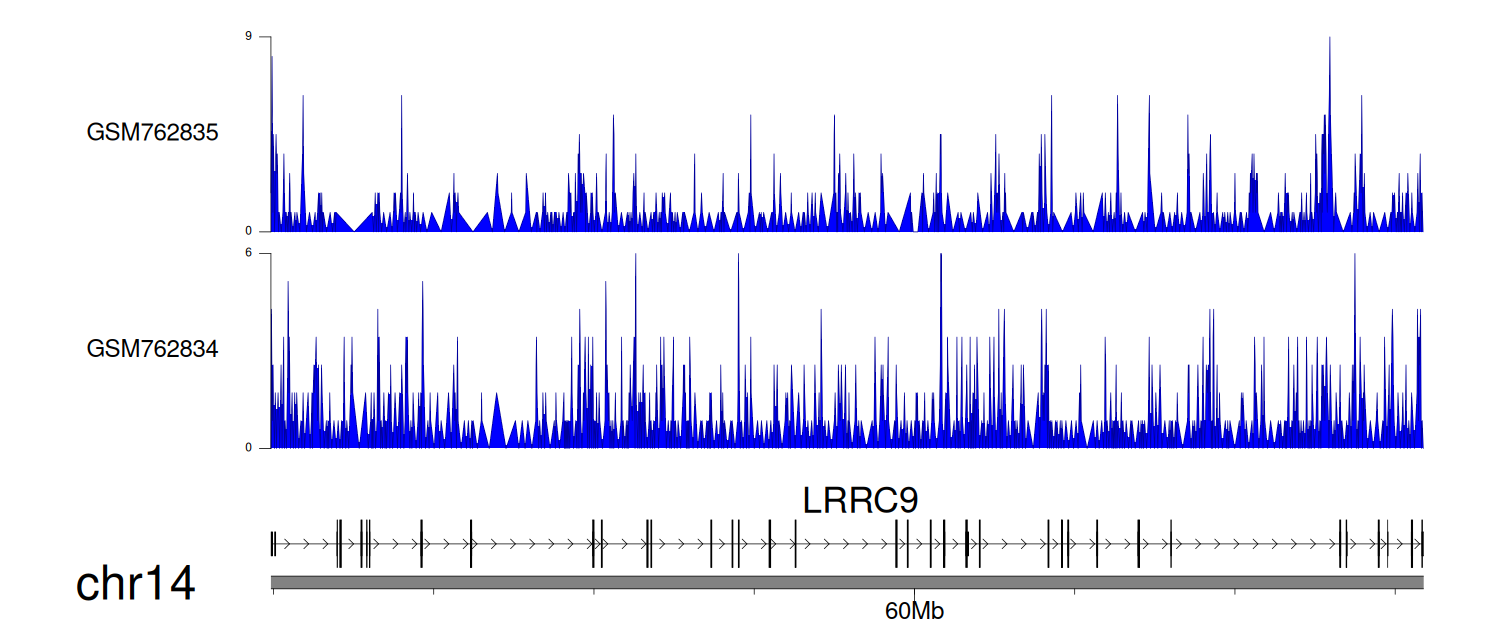 9
GSM762835
0
6
GSM762834
0
LRRC9
chr14
60Mb